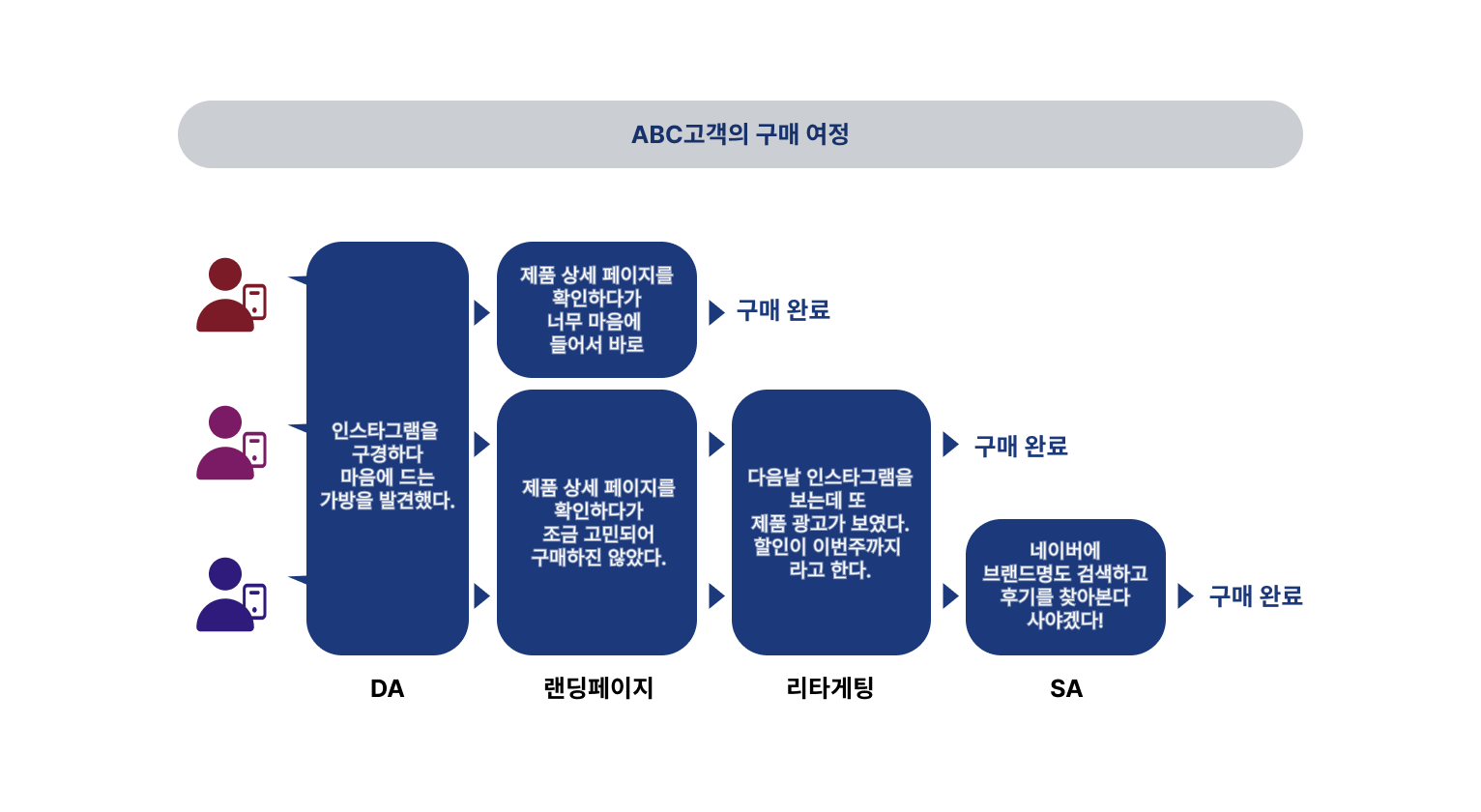 ABC고객의 구매 여정

인스타그램을 구경하다 마음에 드는 가방을 발견했다.

제품 상세 페이지를 확인하다가 너무 마음에 들어서 바로

구매 완료

제품 상세 페이지를 확인하다가 조금 고민되어 구매하진 않았다.

다음날 인스타그램을 보는데 또 제품 광고가 보였다. 할인이 이번주까지 라고 한다.

구매 완료

네이버에 브랜드명도 검색하고 후기를 찾아본다 사야겠다!

구매 완료

DA

랜딩페이지

리타게팅

SA